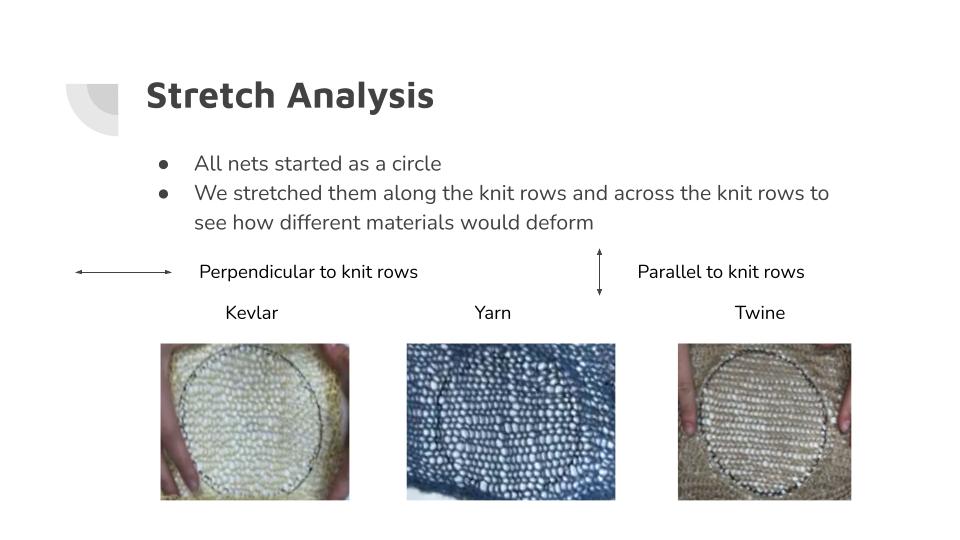 Stretch Analysis

● All nets started as a circle
● We stretched them along the knit rows and across the knit rows to see how different materials would deform

Perpendicular to knit rows

Parallel to knit rows

Kevlar

Yarn

Twine